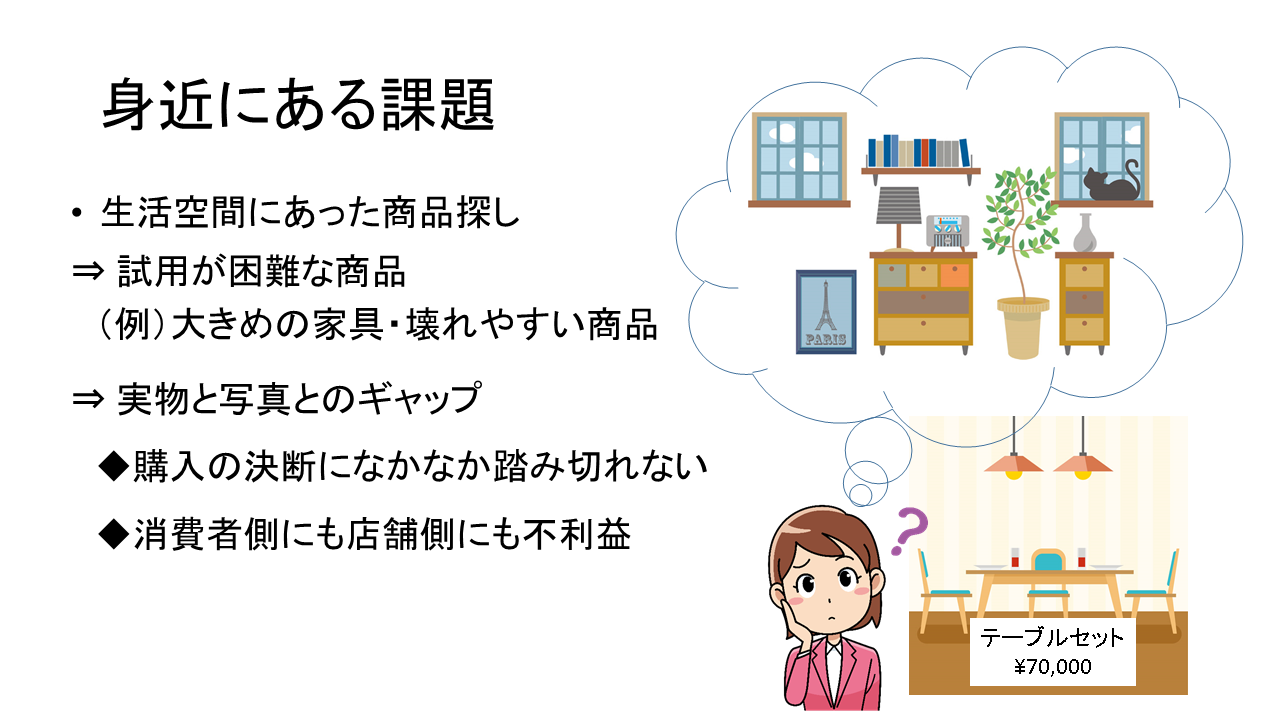 身近にある課題

• 生活空間にあった商品探し
⇒ 試用が困難な商品
（例）大きめの家具・壊れやすい商品

⇒ 実物と写真とのギャップ

◆購入の決断になかなか踏み切れない

◆消費者側にも店舗側にも不利益

PARIS

?

テーブルセット
¥70,000